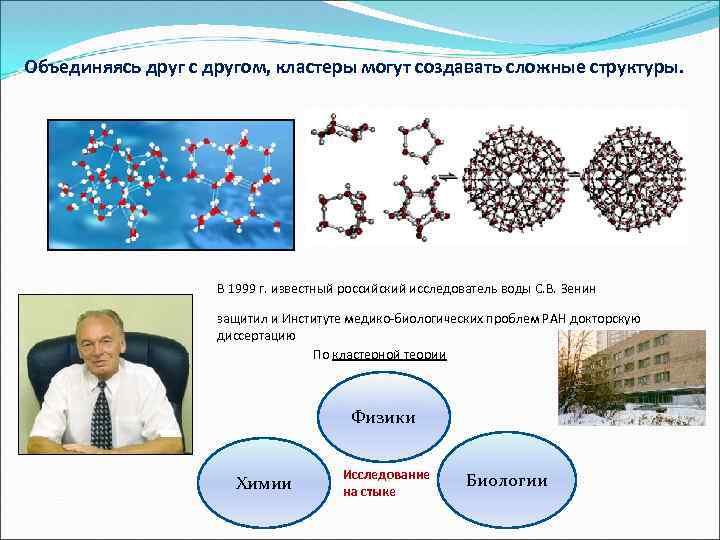 Объединяясь друг с другом, кластеры могут создавать сложные структуры.

В 1999 г. известный российский исследователь воды С.В. Зенин

защитил и Институте медико-биологических проблем РАН докторскую диссертацию

По кластерной теории

Физики

Химии

Исследование на стыке

Биологии